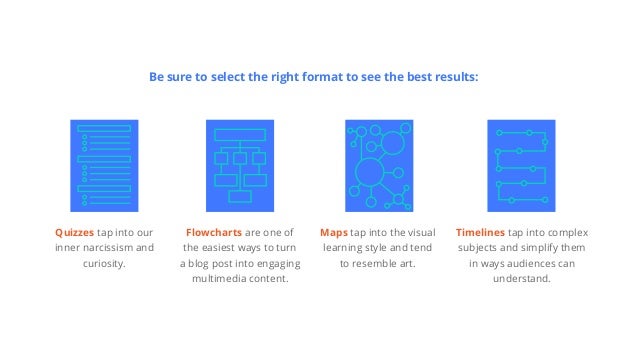 Be sure to select the right format to see the best results:

Quizzes tap into our inner narcissism and curiosity.

Flowcharts are one of the easiest ways to turn a blog post into engaging multimedia content.

Maps tap into the visual learning style and tend to resemble art.

Timelines tap into complex subjects and simplify them in ways audiences can understand.